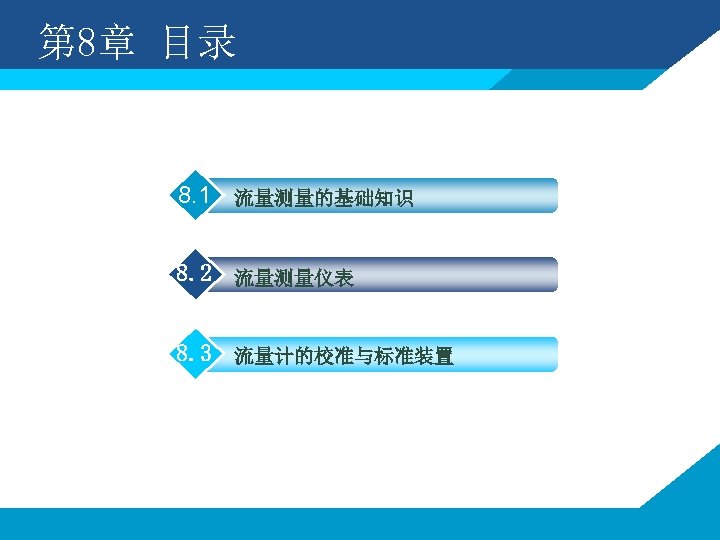 第8章 目录

8.1 流量测量的基础知识

8.2 流量测量仪表

8.3 流量计的校准与标准装置